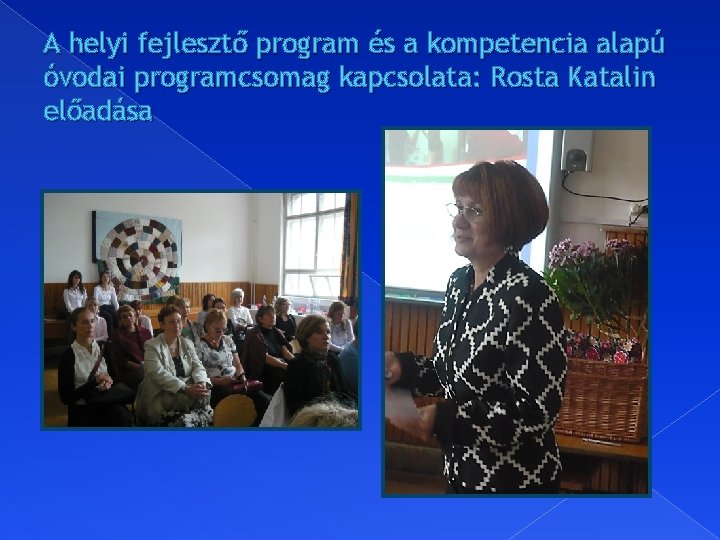 A helyi fejlesztő program és a kompetencia alapú óvodai programcsomag kapcsolata: Rosta Katalin előadása